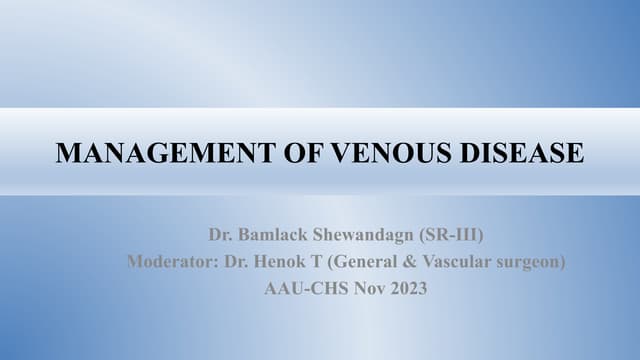 MANAGEMENT OF VENOUS DISEASE

Dr. Bamlack Shewandagn (SR-III)
Moderator: Dr. Henok T (General & Vascular surgeon)
AAU-CHS Nov 2023